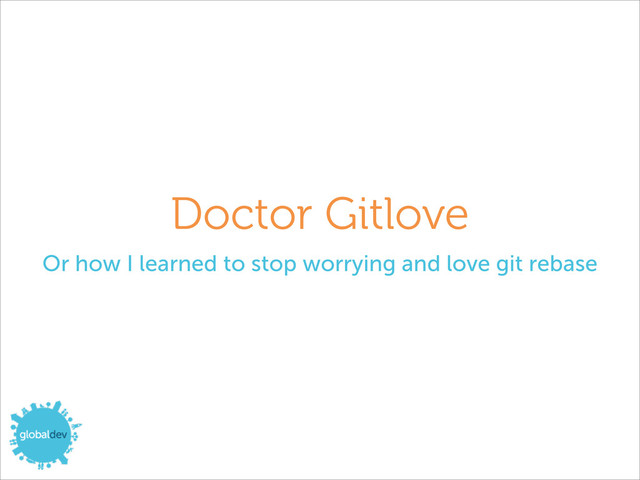 Doctor Gitlove

Or how I learned to stop worrying and love git rebase

globaldev